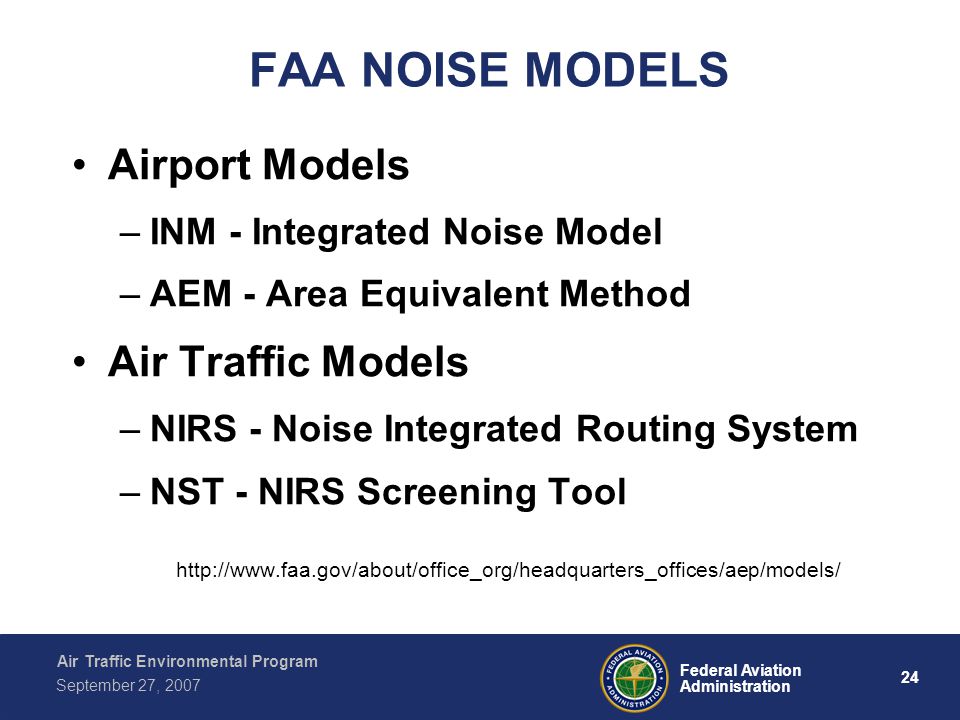 FAA NOISE MODELS

• Airport Models
– INM - Integrated Noise Model
– AEM - Area Equivalent Method

• Air Traffic Models
– NIRS - Noise Integrated Routing System
– NST - NIRS Screening Tool

http://www.faa.gov/about/office_org/headquarters_offices/aep/models/

Air Traffic Environmental Program
September 27, 2007

FEDERAL AVIATION ADMINISTRATION

Federal Aviation Administration

24